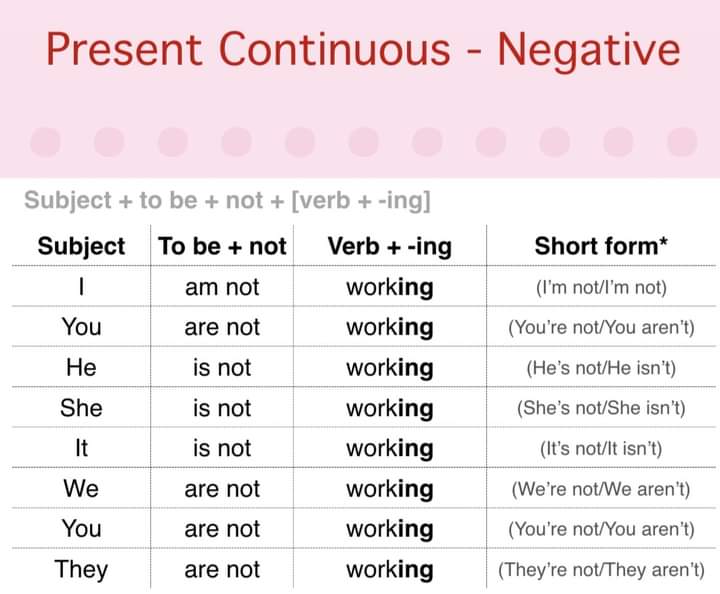 Present Continuous - Negative

Subject + to be + not + [verb + -ing]

| Subject | To be + not | Verb + -ing | Short form* |
|---|---|---|---|
| I | am not | working | (I'm not/I'm not) |
| You | are not | working | (You're not/You aren't) |
| He | is not | working | (He's not/He isn't) |
| She | is not | working | (She's not/She isn't) |
| It | is not | working | (It's not/It isn't) |
| We | are not | working | (We're not/We aren't) |
| You | are not | working | (You're not/You aren't) |
| They | are not | working | (They're not/They aren't) |